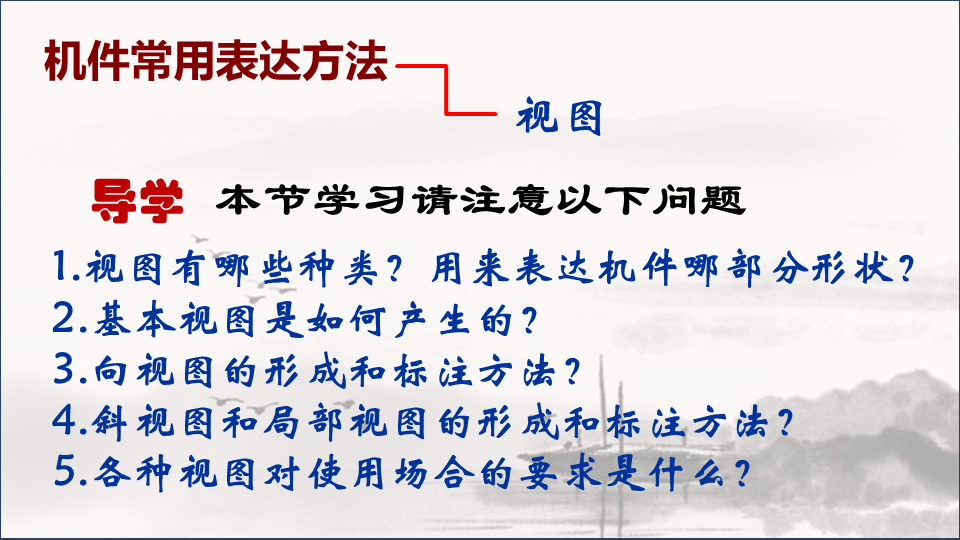 机件常用表达方法

视图

导学 本节学习请注意以下问题

1.视图有哪些种类？用来表达机件哪部分形状？
2.基本视图是如何产生的？
3.向视图的形成和标注方法？
4.斜视图和局部视图的形成和标注方法？
5.各种视图对使用场合的要求是什么？